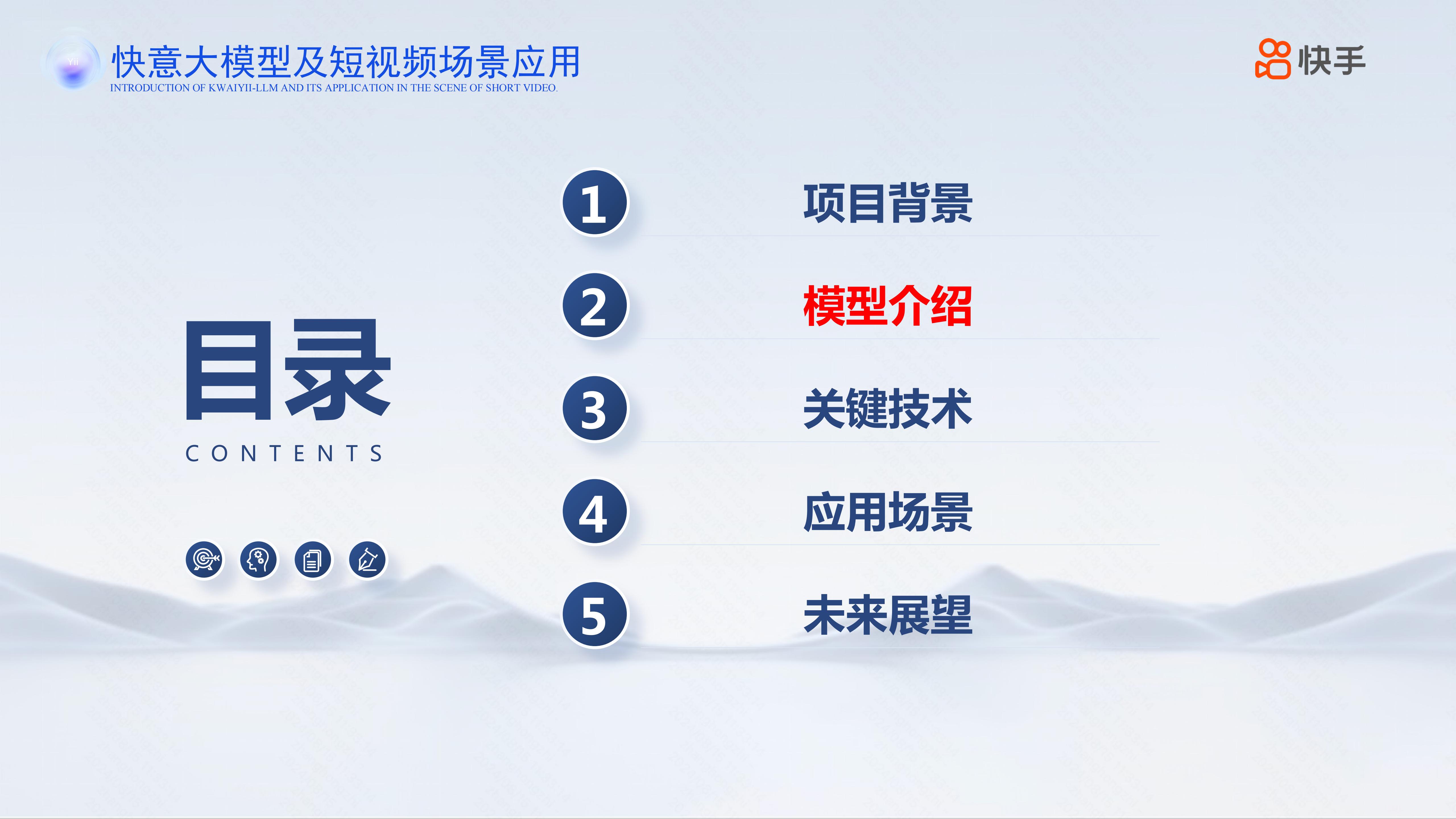 快意大模型及短视频场景应用
INTRODUCTION OF KWAIYII-LLM AND ITS APPLICATION IN THE SCENE OF SHORT VIDEO.

快手

目录
CONTENTS

1 项目背景

2 模型介绍

3 关键技术

4 应用场景

5 未来展望